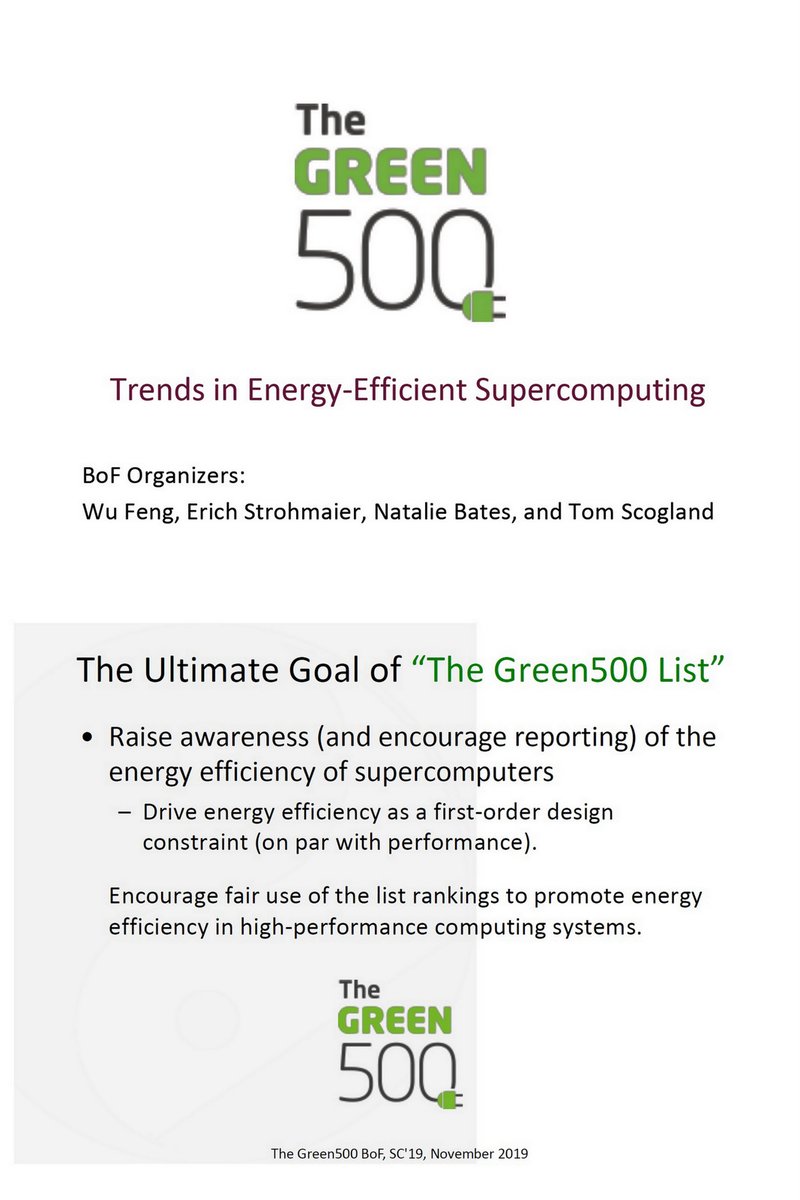 The GREEN 500

Trends in Energy-Efficient Supercomputing

BoF Organizers:
Wu Feng, Erich Strohmaier, Natalie Bates, and Tom Scogland

The Ultimate Goal of "The Green500 List"

• Raise awareness (and encourage reporting) of the energy efficiency of supercomputers
– Drive energy efficiency as a first-order design constraint (on par with performance).

Encourage fair use of the list rankings to promote energy efficiency in high-performance computing systems.

The GREEN 500

The Green500 BoF, SC'19, November 2019